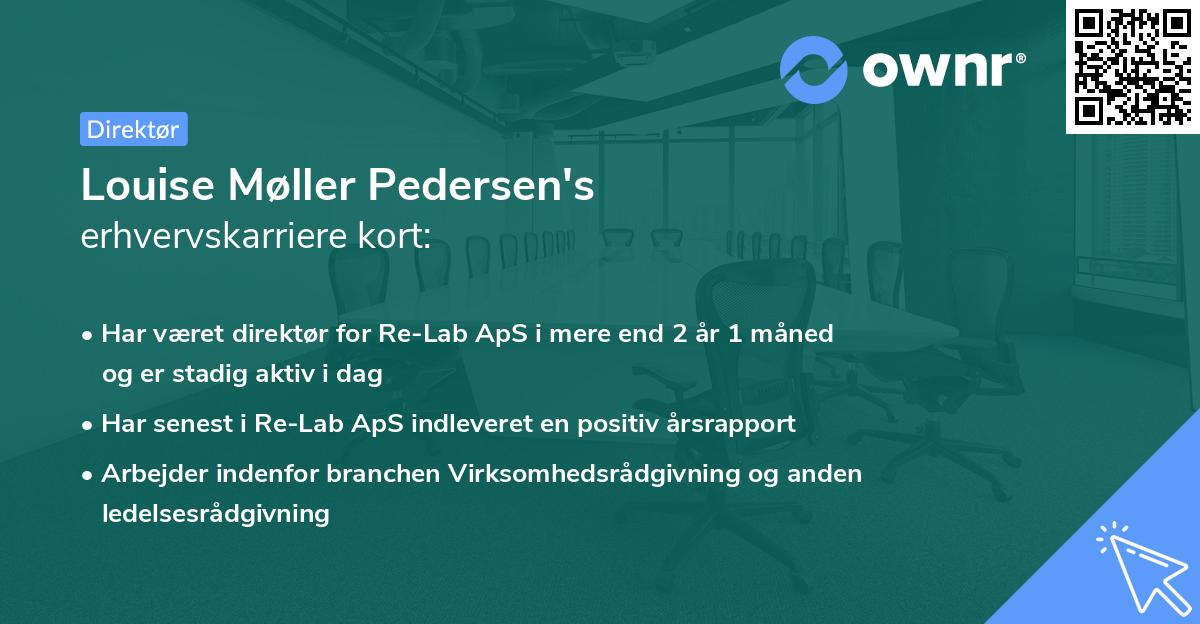 ownr®

Direktør

Louise Møller Pedersen's
erhvervskarriere kort:

• Har været direktør for Re-Lab ApS i mere end 2 år 1 måned og er stadig aktiv i dag

• Har senest i Re-Lab ApS indleveret en positiv årsrapport

• Arbejder indenfor branchen Virksomhedsrådgivning og anden ledelsesrådgivning